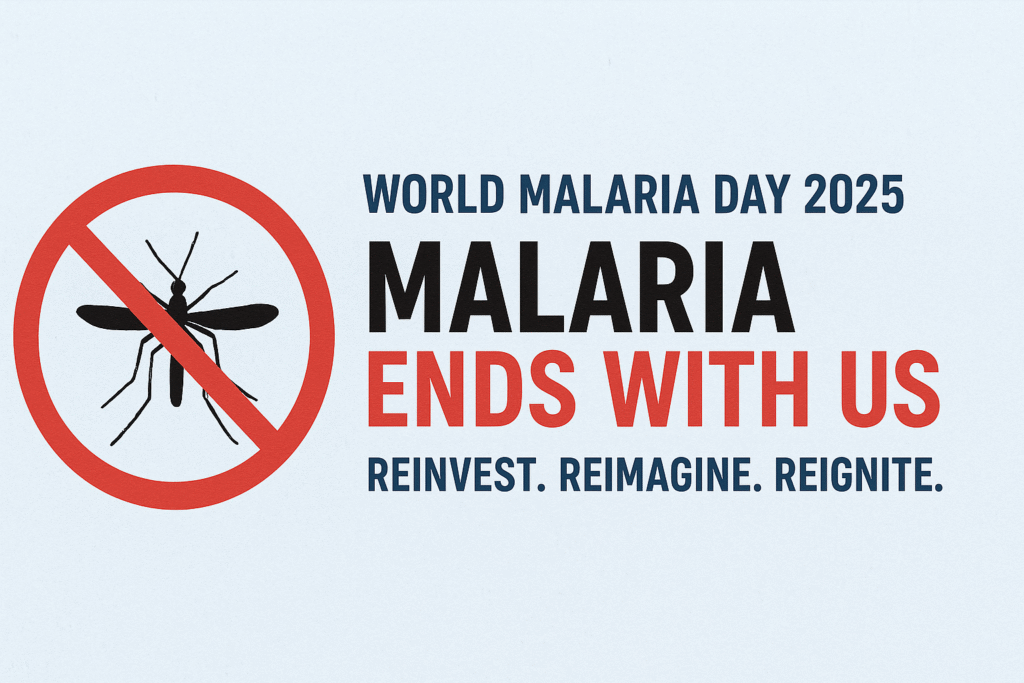 WORLD MALARIA DAY 2025

MALARIA
ENDS WITH US

REINVEST. REIMAGINE. REIGNITE.